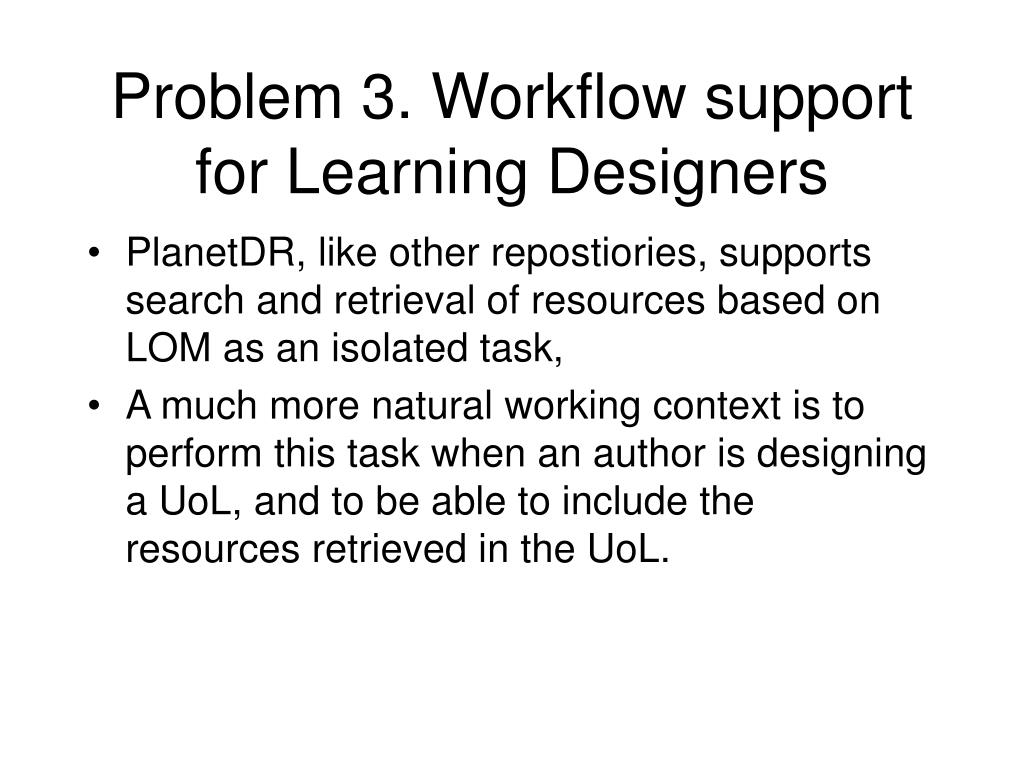 Problem 3. Workflow support for Learning Designers

• PlanetDR, like other repostiories, supports search and retrieval of resources based on LOM as an isolated task,
• A much more natural working context is to perform this task when an author is designing a UoL, and to be able to include the resources retrieved in the UoL.